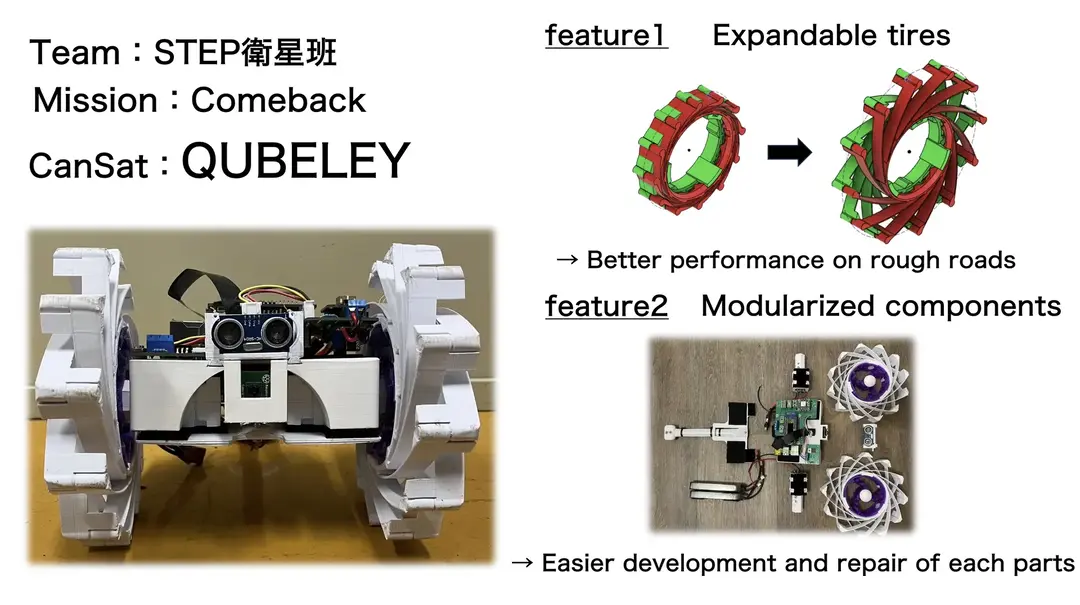 Team：STEP衛星班
Mission：Comeback
CanSat：QUBELEY

feature1 Expandable tires

→ Better performance on rough roads

feature2 Modularized components

→ Easier development and repair of each parts